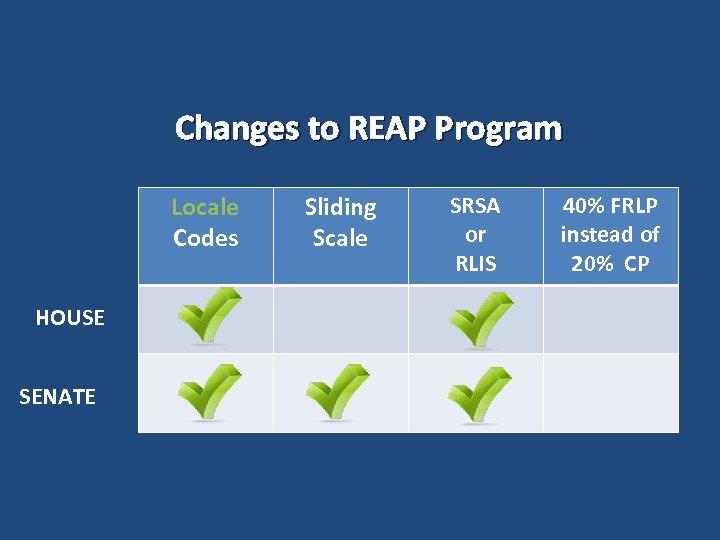 Changes to REAP Program

| | Locale Codes | Sliding Scale | SRSA or RLIS | 40% FRLP instead of 20% CP |
|---|---|---|---|---|
| HOUSE | ✓ | | ✓ | |
| SENATE | ✓ | ✓ | ✓ | |